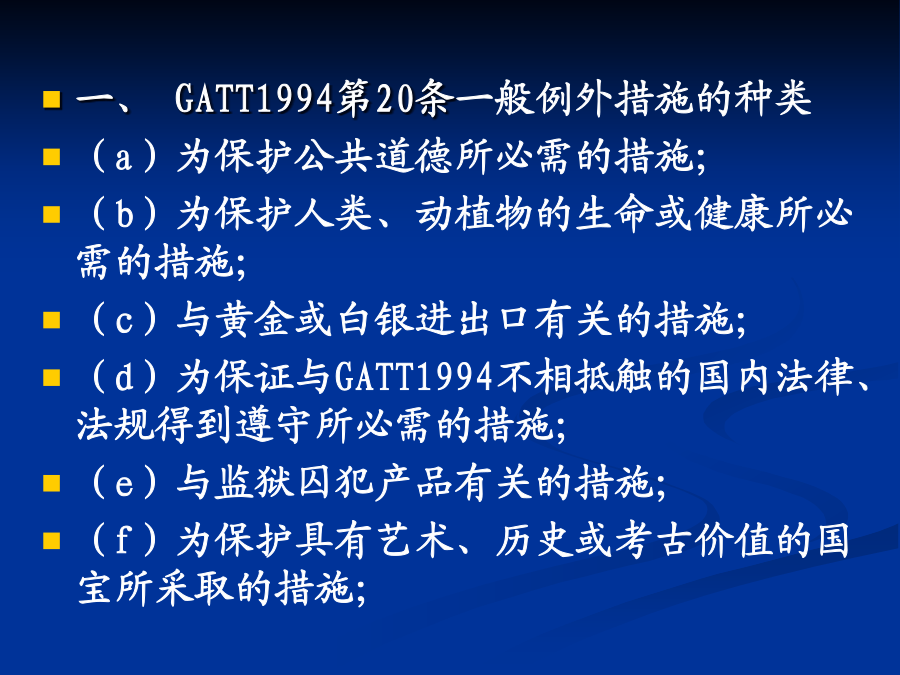 一、 GATT1994第20条一般例外措施的种类

（a）为保护公共道德所必需的措施;

（b）为保护人类、动植物的生命或健康所必需的措施;

（c）与黄金或白银进出口有关的措施;

（d）为保证与GATT1994不相抵触的国内法律、法规得到遵守所必需的措施;

（e）与监狱囚犯产品有关的措施;

（f）为保护具有艺术、历史或考古价值的国宝所采取的措施;